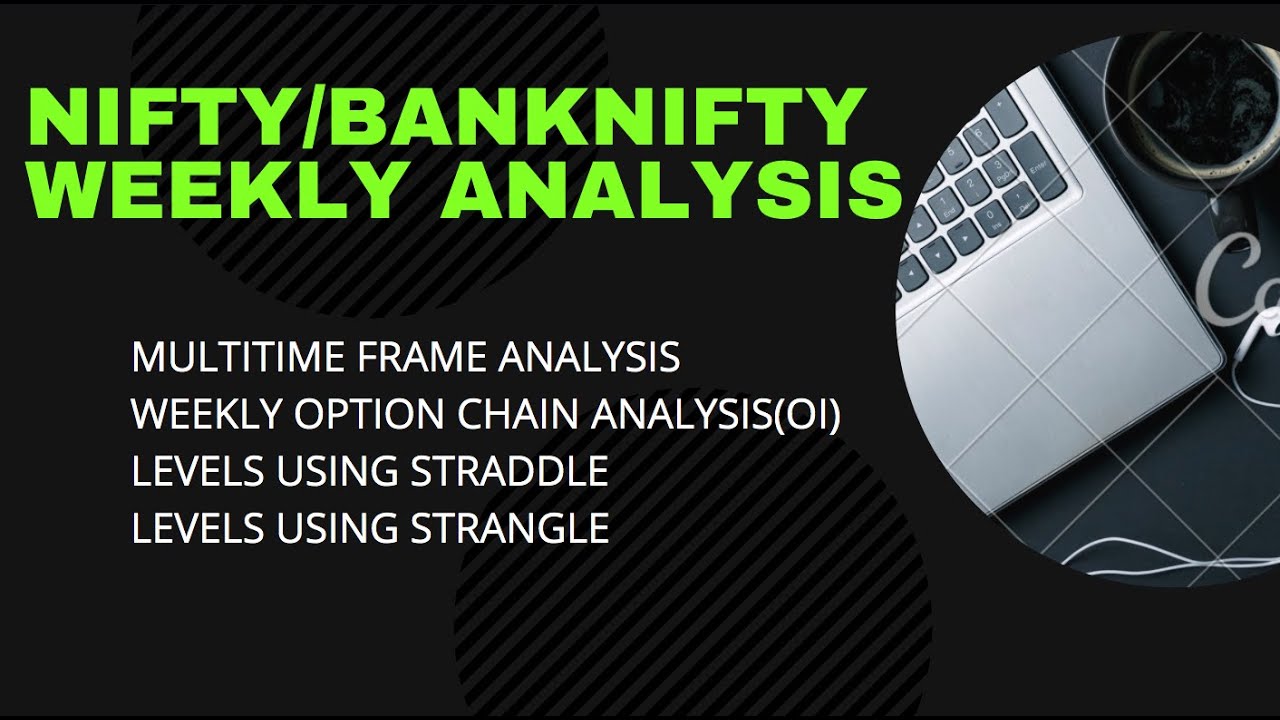 NIFTY/BANKNIFTY WEEKLY ANALYSIS

MULTITIME FRAME ANALYSIS
WEEKLY OPTION CHAIN ANALYSIS(OI)
LEVELS USING STRADDLE
LEVELS USING STRANGLE